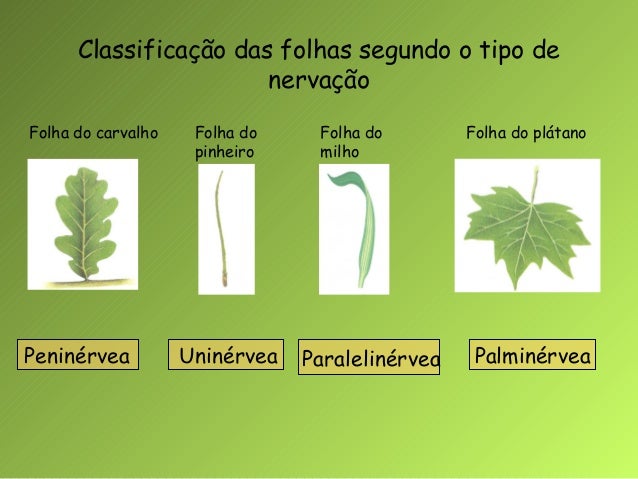 Classificação das folhas segundo o tipo de nervação

Folha do carvalho

Folha do pinheiro

Folha do milho

Folha do plátano

Peninérvea

Uninérvea

Paralelinérvea

Palminérvea